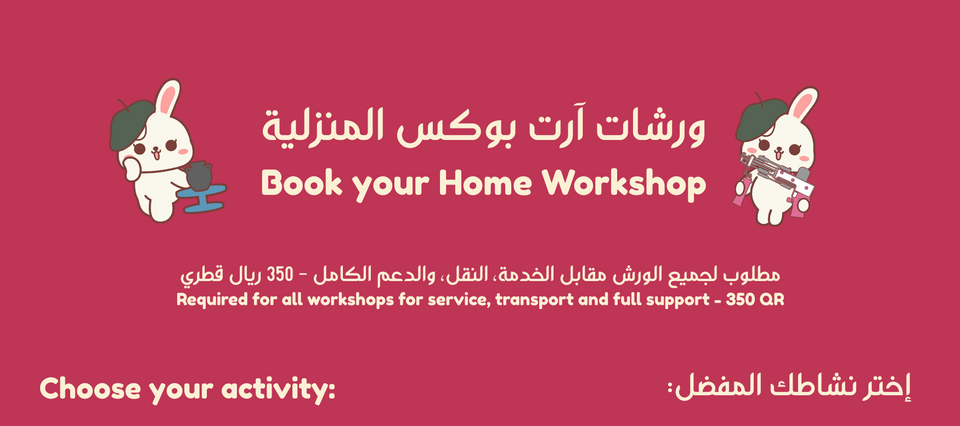 ورشات آرت بوكس المنزلية
Book your Home Workshop

مطلوب لجميع الورش مقابل الخدمة، النقل، والدعم الكامل - 350 ريال قطري
Required for all workshops for service, transport and full support - 350 QR

Choose your activity:

إختر نشاطك المفضل: